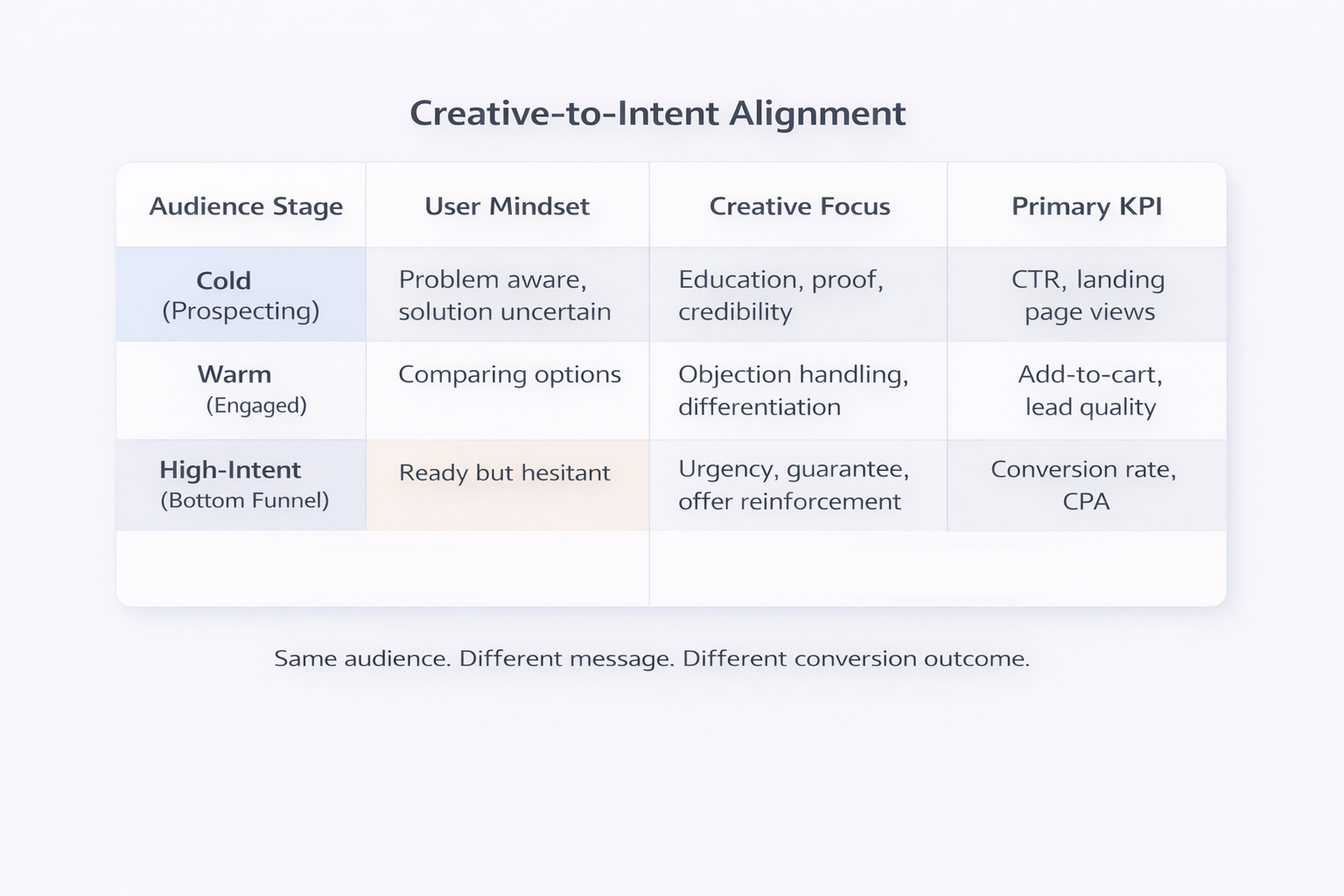 Creative-to-Intent Alignment

| Audience Stage | User Mindset | Creative Focus | Primary KPI |
|---|---|---|---|
| Cold (Prospecting) | Problem aware, solution uncertain | Education, proof, credibility | CTR, landing page views |
| Warm (Engaged) | Comparing options | Objection handling, differentiation | Add-to-cart, lead quality |
| High-Intent (Bottom Funnel) | Ready but hesitant | Urgency, guarantee, offer reinforcement | Conversion rate, CPA |

Same audience. Different message. Different conversion outcome.